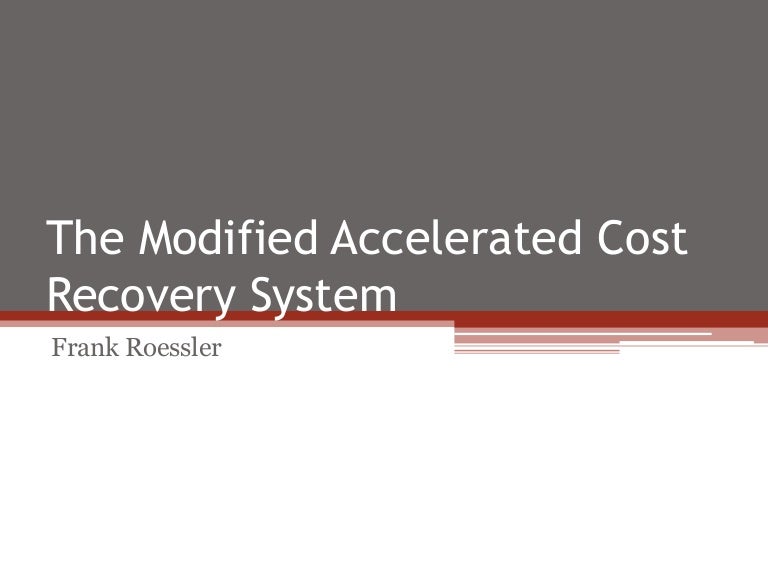 The Modified Accelerated Cost Recovery System

Frank Roessler